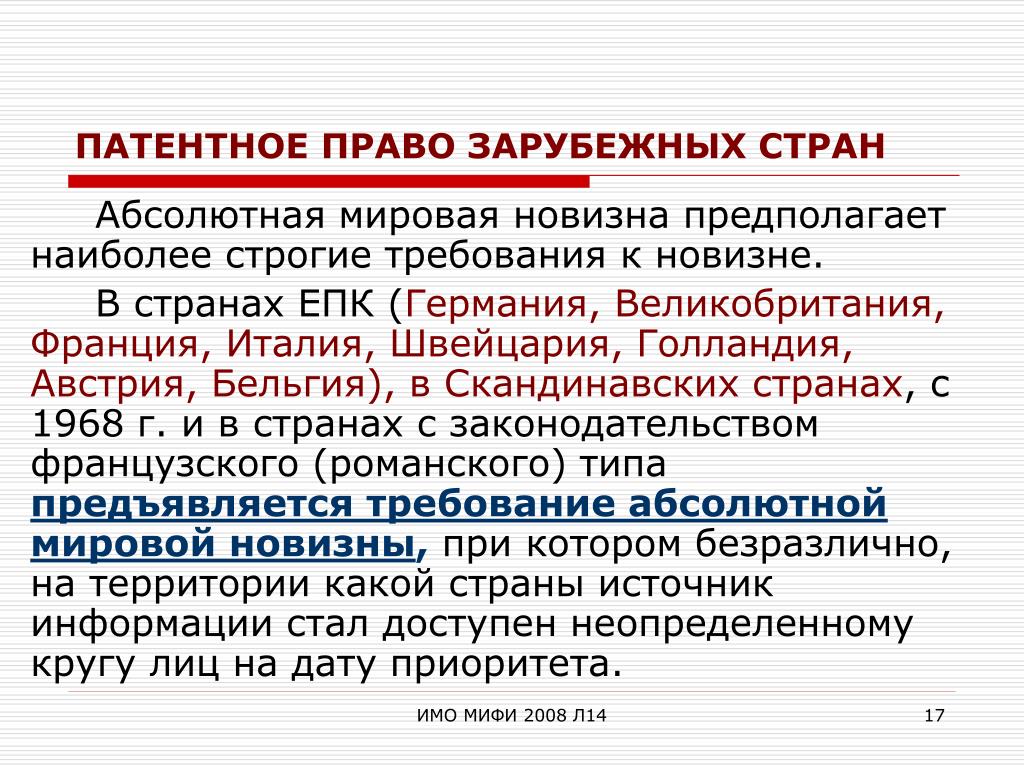 ПАТЕНТНОЕ ПРАВО ЗАРУБЕЖНЫХ СТРАН

Абсолютная мировая новизна предполагает наиболее строгие требования к новизне.

В странах ЕПК (Германия, Великобритания, Франция, Италия, Швейцария, Голландия, Австрия, Бельгия), в Скандинавских странах, с 1968 г. и в странах с законодательством французского (романского) типа предъявляется требование абсолютной мировой новизны, при котором безразлично, на территории какой страны источник информации стал доступен неопределенному кругу лиц на дату приоритета.

ИМО МИФИ 2008 Л14

17